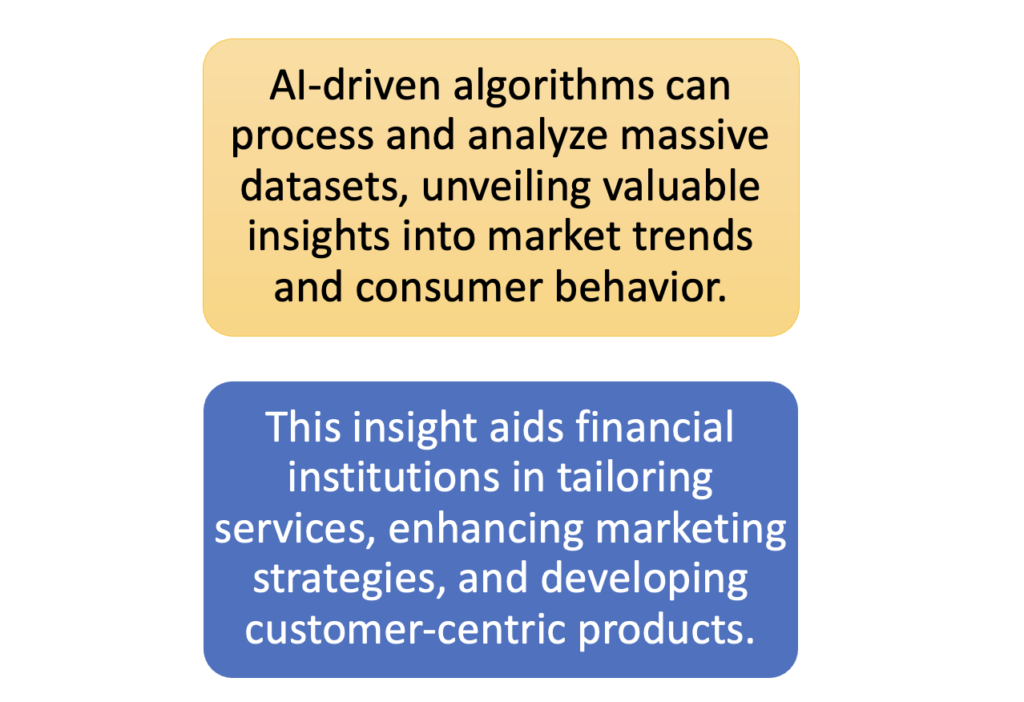 AI-driven algorithms can process and analyze massive datasets, unveiling valuable insights into market trends and consumer behavior.

This insight aids financial institutions in tailoring services, enhancing marketing strategies, and developing customer-centric products.